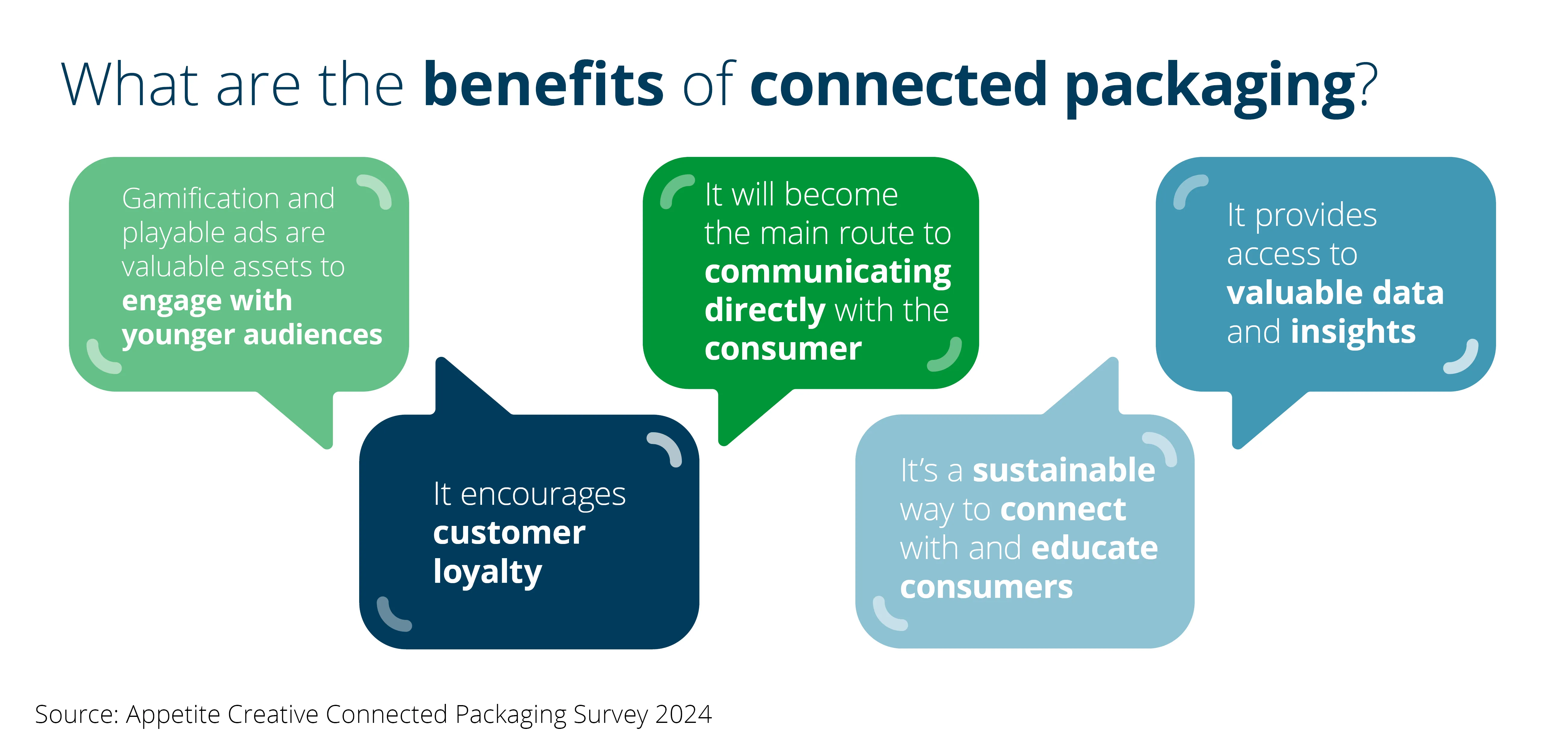 What are the benefits of connected packaging?

Gamification and playable ads are valuable assets to engage with younger audiences

It encourages customer loyalty

It will become the main route to communicating directly with the consumer

It's a sustainable way to connect with and educate consumers

It provides access to valuable data and insights

Source: Appetite Creative Connected Packaging Survey 2024